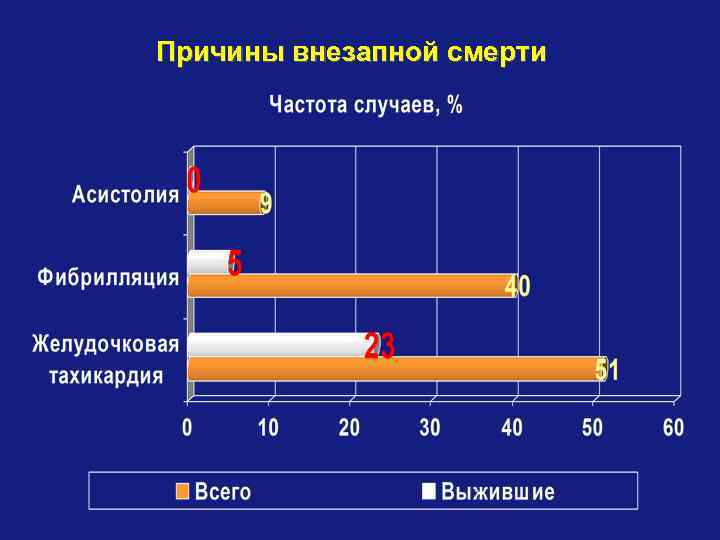 Причины внезапной смерти

Частота случаев, %

Асистолия
0
9

Фибрилляция
5
40

Желудочковая тахикардия
23
51

0 10 20 30 40 50 60

Всего
Выжившие